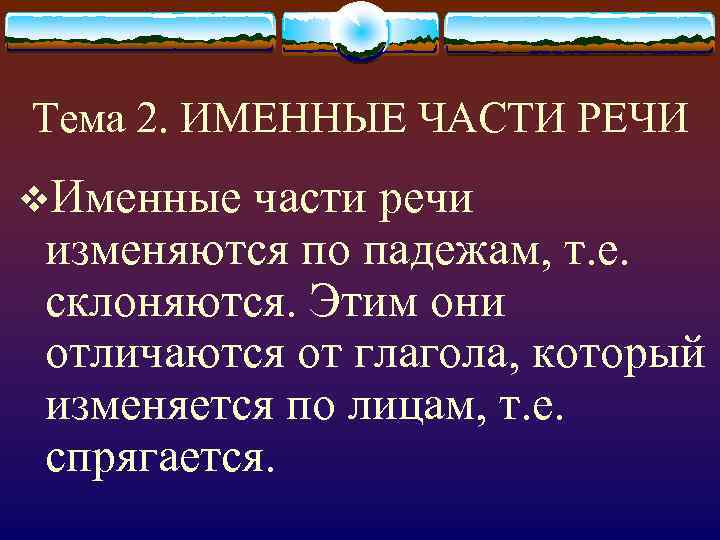 Тема 2. ИМЕННЫЕ ЧАСТИ РЕЧИ

❖Именные части речи изменяются по падежам, т.е. склоняются. Этим они отличаются от глагола, который изменяется по лицам, т.е. спрягается.